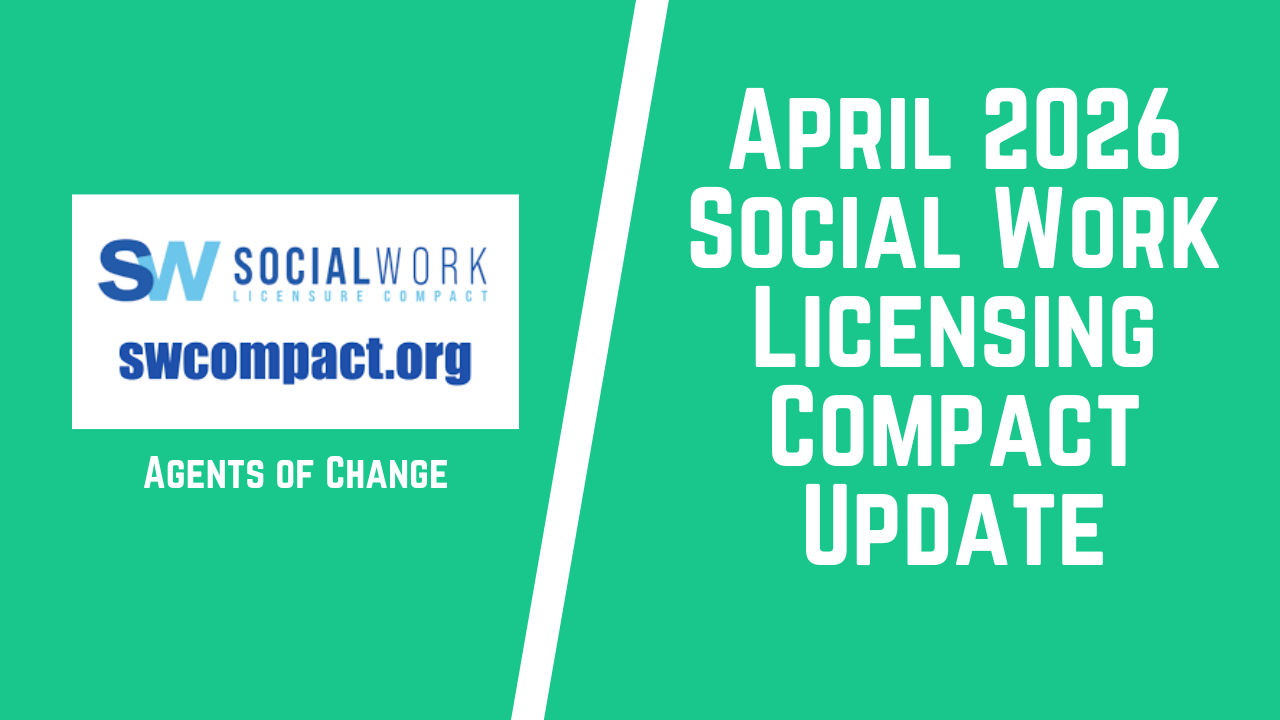 SW SOCIALWORK
LICENSURE COMPACT

swcompact.org

Agents of Change

April 2026 Social Work Licensing Compact Update